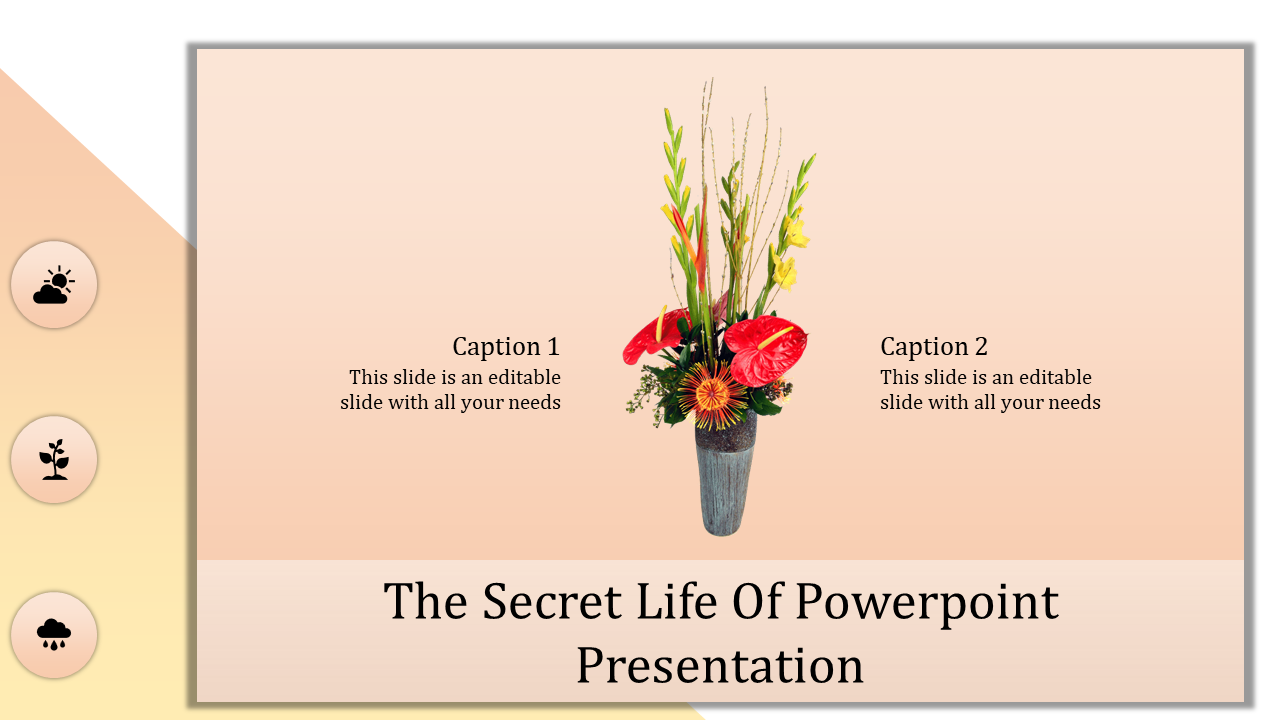 Caption 1
This slide is an editable slide with all your needs

Caption 2
This slide is an editable slide with all your needs

The Secret Life Of Powerpoint Presentation